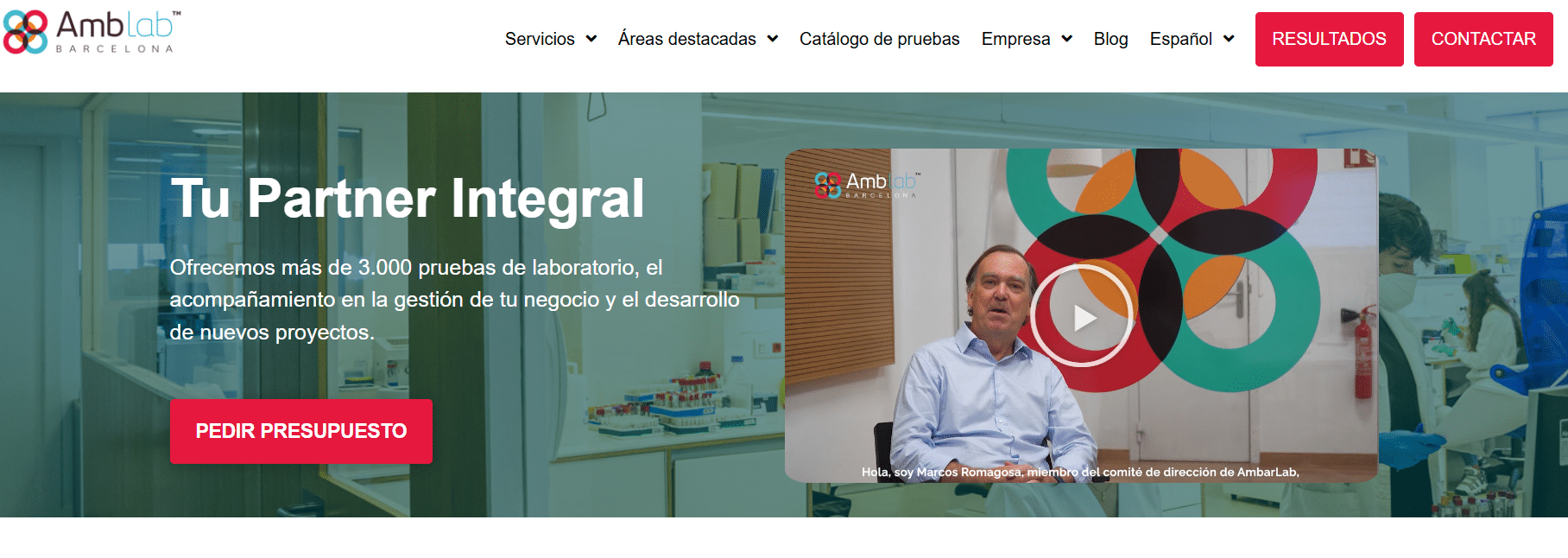 Amblab™
BARCELONA

Servicios Áreas destacadas Catálogo de pruebas Empresa Blog Español RESULTADOS CONTACTAR

Tu Partner Integral

Ofrecemos más de 3.000 pruebas de laboratorio, el acompañamiento en la gestión de tu negocio y el desarrollo de nuevos proyectos.

PEDIR PRESUPUESTO

Amblab™
BARCELONA

Hola, soy Marcos Romagosa, miembro del comité de dirección de AmbarLab,